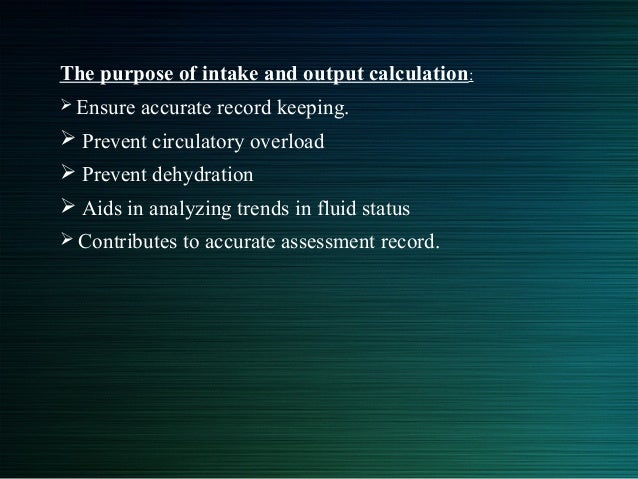 The purpose of intake and output calculation:
➢ Ensure accurate record keeping.
➢ Prevent circulatory overload
➢ Prevent dehydration
➢ Aids in analyzing trends in fluid status
➢ Contributes to accurate assessment record.